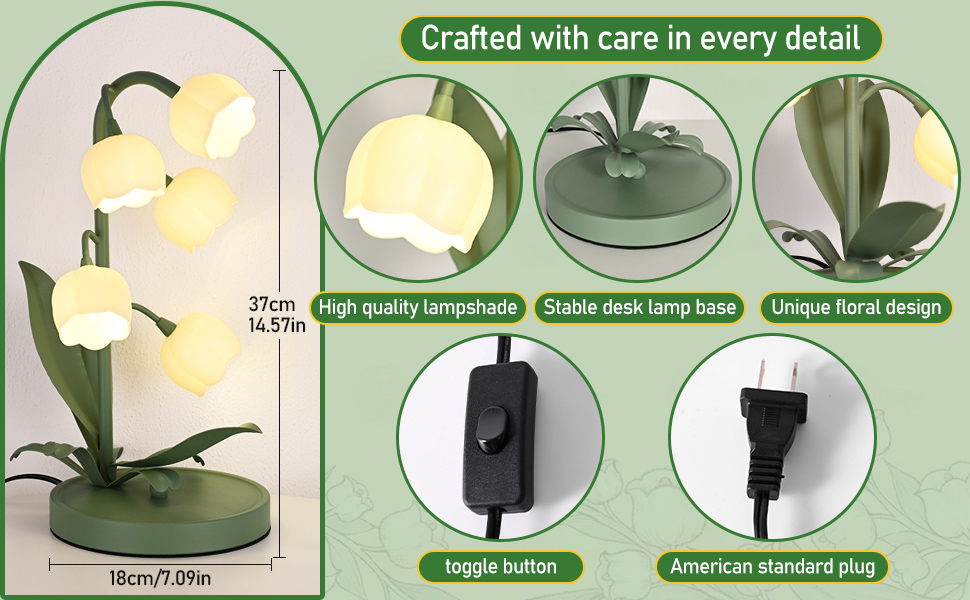 Crafted with care in every detail

37cm
14.57in

18cm/7.09in

High quality lampshade

Stable desk lamp base

Unique floral design

toggle button

American standard plug